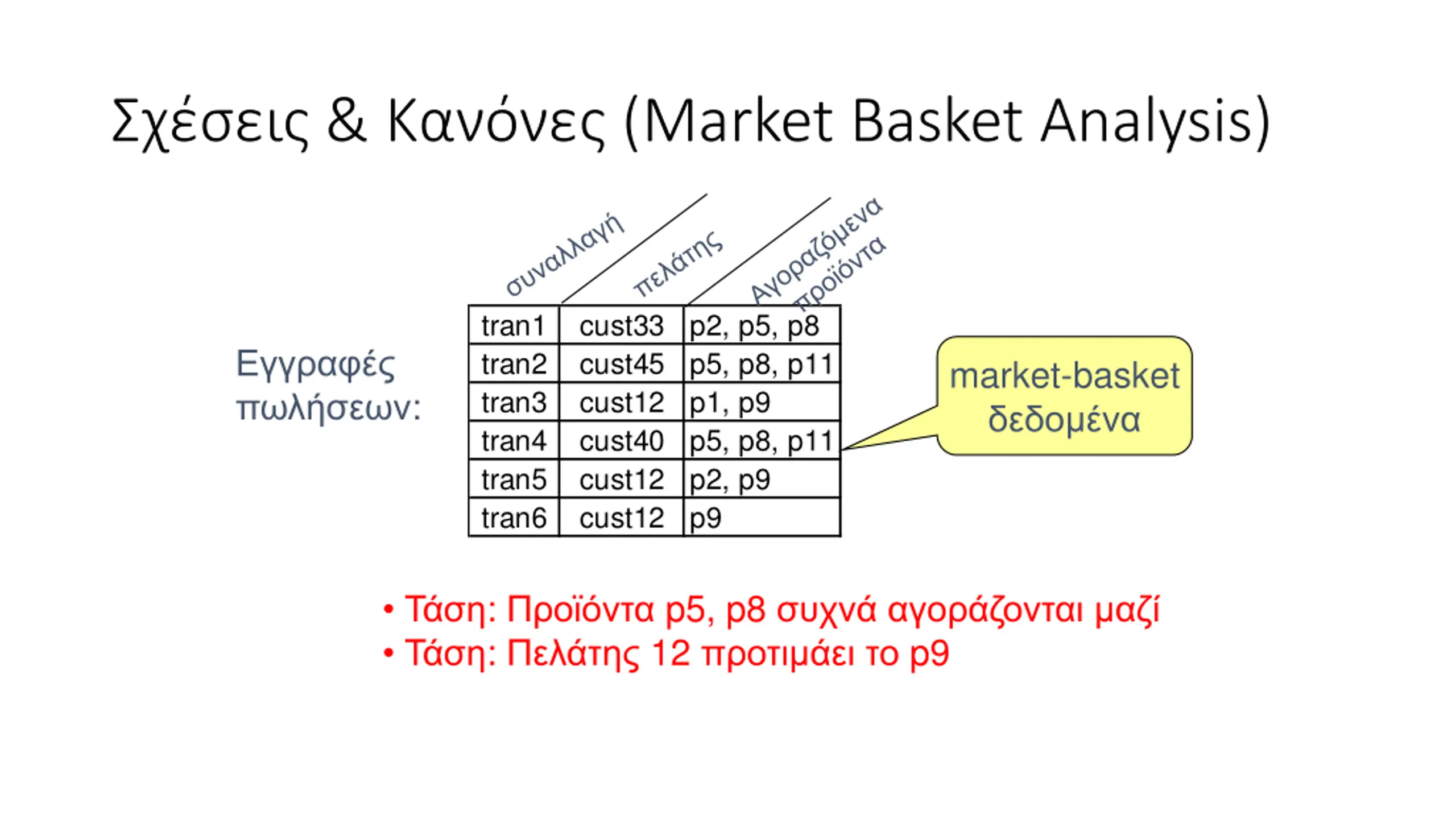 Σχέσεις & Κανόνες (Market Basket Analysis)

Εγγραφές πωλήσεων:

| συναλλαγή | πελάτης | Αγοραζόμενα προϊόντα |
|---|---|---|
| tran1 | cust33 | p2, p5, p8 |
| tran2 | cust45 | p5, p8, p11 |
| tran3 | cust12 | p1, p9 |
| tran4 | cust40 | p5, p8, p11 |
| tran5 | cust12 | p2, p9 |
| tran6 | cust12 | p9 |

market-basket δεδομένα

• Τάση: Προϊόντα p5, p8 συχνά αγοράζονται μαζί
• Τάση: Πελάτης 12 προτιμάει το p9